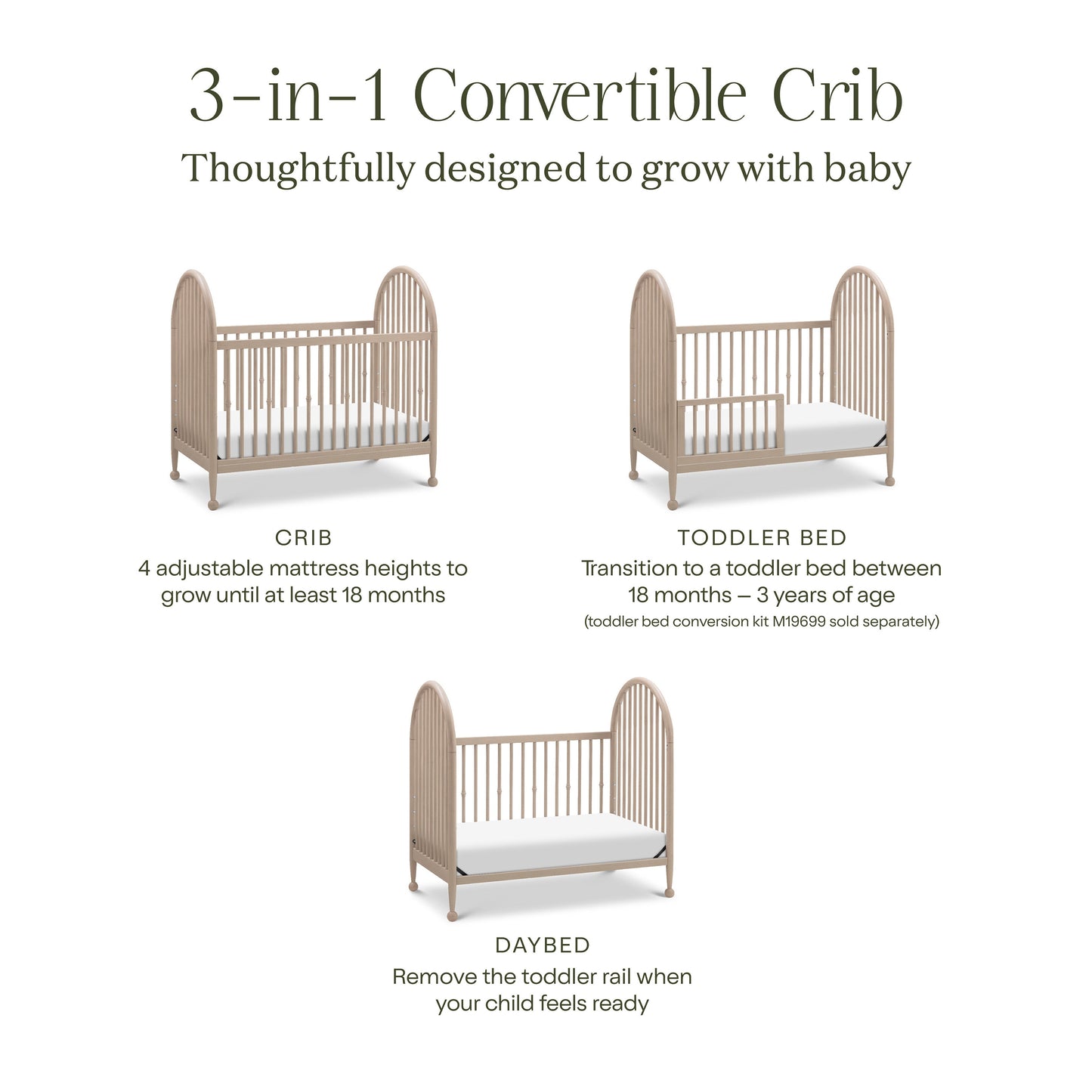 3-in-1 Convertible Crib
Thoughtfully designed to grow with baby

CRIB
4 adjustable mattress heights to grow until at least 18 months

TODDLER BED
Transition to a toddler bed between 18 months – 3 years of age
(toddler bed conversion kit M19699 sold separately)

DAYBED
Remove the toddler rail when your child feels ready